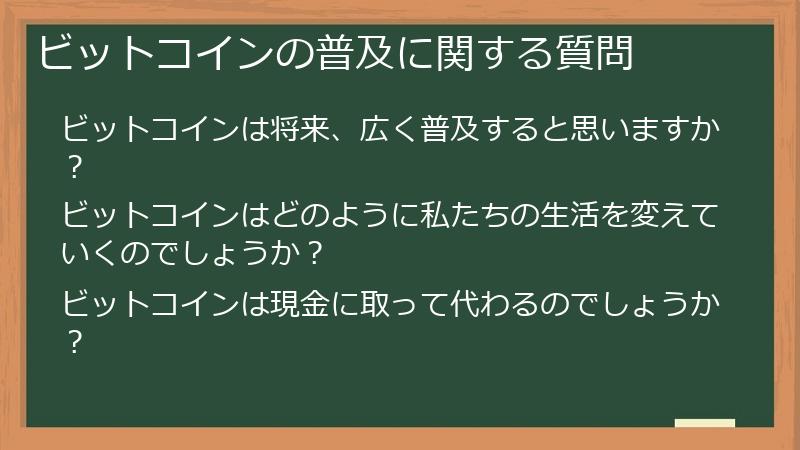 ビットコインの普及に関する質問

ビットコインは将来、広く普及すると思いますか？

ビットコインはどのように私たちの生活を変えていくのでしょうか？

ビットコインは現金に取って代わるのでしょうか？